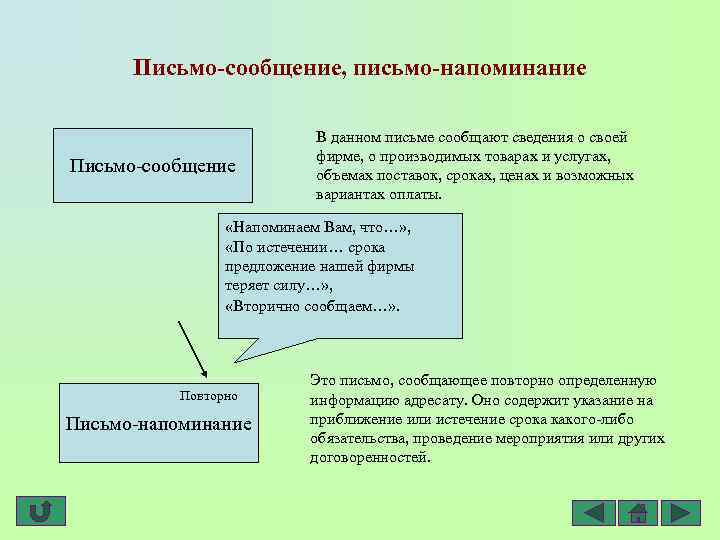 Письмо-сообщение, письмо-напоминание

Письмо-сообщение

В данном письме сообщают сведения о своей фирме, о производимых товарах и услугах, объемах поставок, сроках, ценах и возможных вариантах оплаты.

«Напоминаем Вам, что…», «По истечении… срока предложение нашей фирмы теряет силу…», «Вторично сообщаем…».

Повторно

Письмо-напоминание

Это письмо, сообщающее повторно определенную информацию адресату. Оно содержит указание на приближение или истечение срока какого-либо обязательства, проведение мероприятия или других договоренностей.